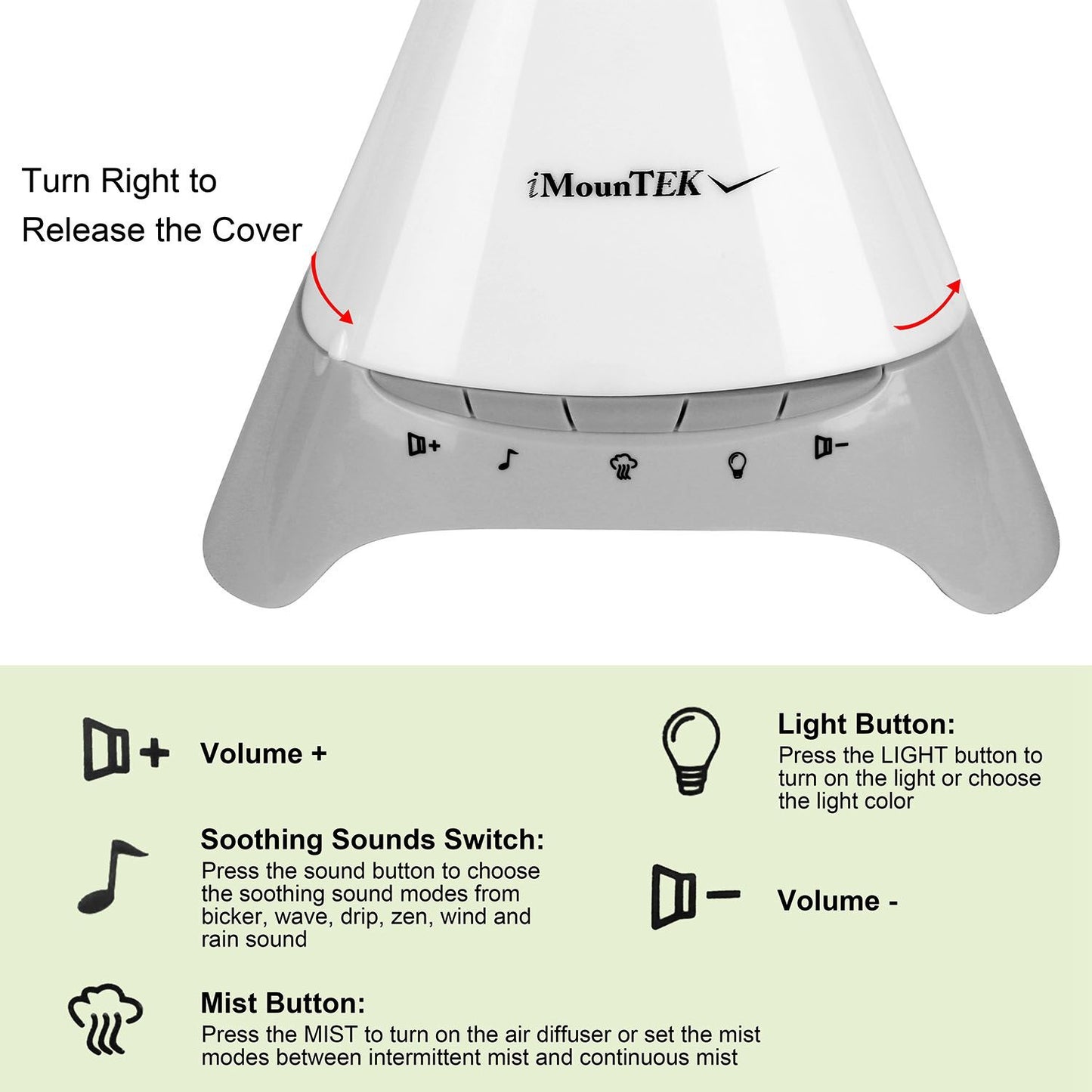 Turn Right to Release the Cover

iMounTEK

Volume +

Soothing Sounds Switch:
Press the sound button to choose the soothing sound modes from bicker, wave, drip, zen, wind and rain sound

Mist Button:
Press the MIST to turn on the air diffuser or set the mist modes between intermittent mist and continuous mist

Light Button:
Press the LIGHT button to turn on the light or choose the light color

Volume -